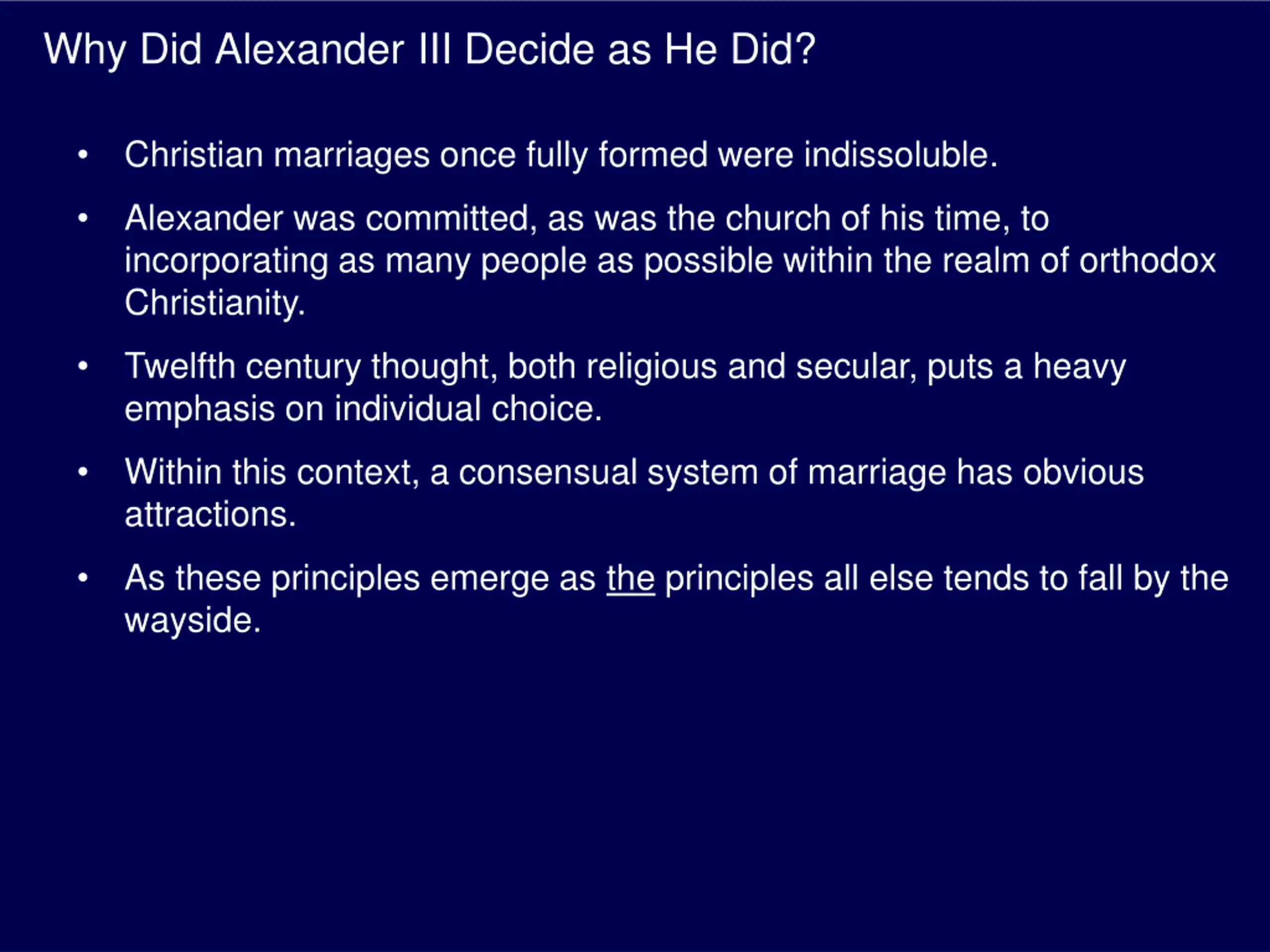 Why Did Alexander III Decide as He Did?

• Christian marriages once fully formed were indissoluble.

• Alexander was committed, as was the church of his time, to incorporating as many people as possible within the realm of orthodox Christianity.

• Twelfth century thought, both religious and secular, puts a heavy emphasis on individual choice.

• Within this context, a consensual system of marriage has obvious attractions.

• As these principles emerge as the principles all else tends to fall by the wayside.